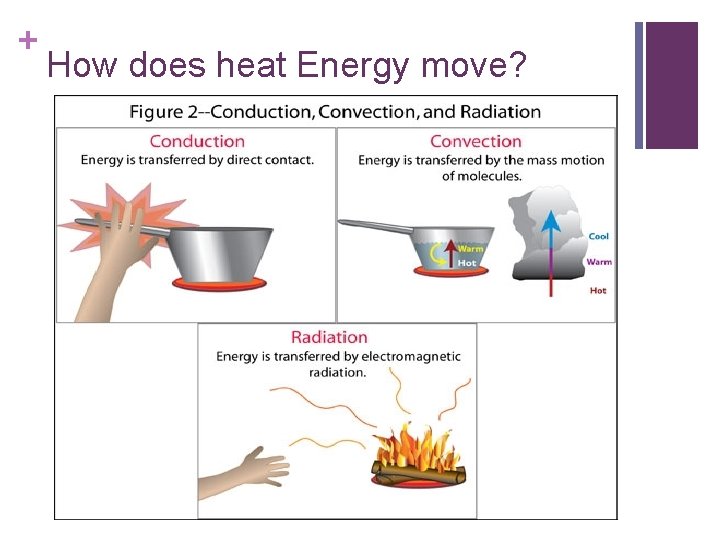 +
How does heat Energy move?

Figure 2--Conduction, Convection, and Radiation

Conduction
Energy is transferred by direct contact.

Convection
Energy is transferred by the mass motion of molecules.

Warm
Hot

Cool
Warm
Hot

Radiation
Energy is transferred by electromagnetic radiation.